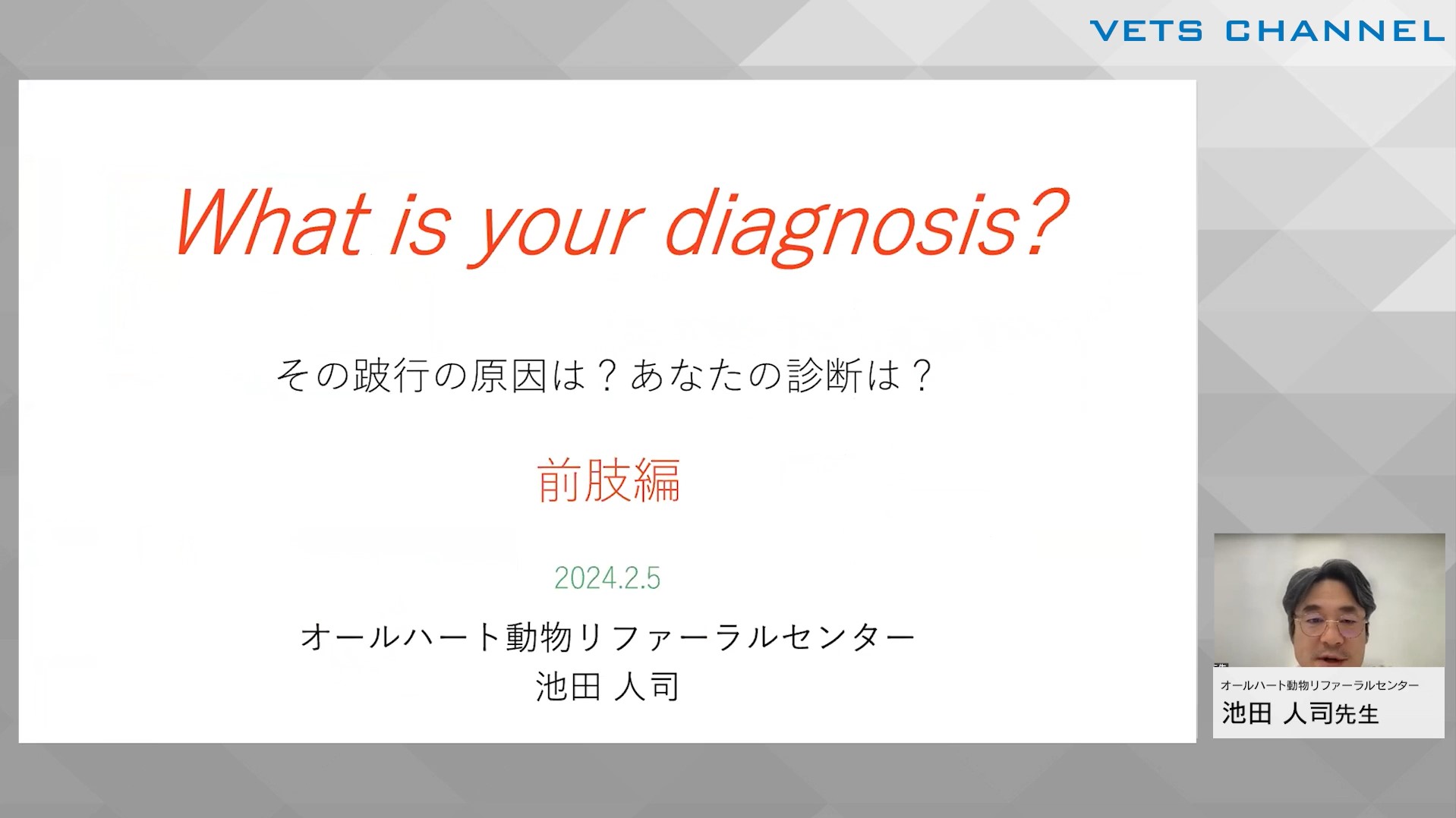 VETS CHANNEL

What is your diagnosis?

その跛行の原因は？あなたの診断は？

前肢編

2024.2.5

オールハート動物リファーラルセンター
池田 人司

オールハート動物リファーラルセンター
池田 人司先生